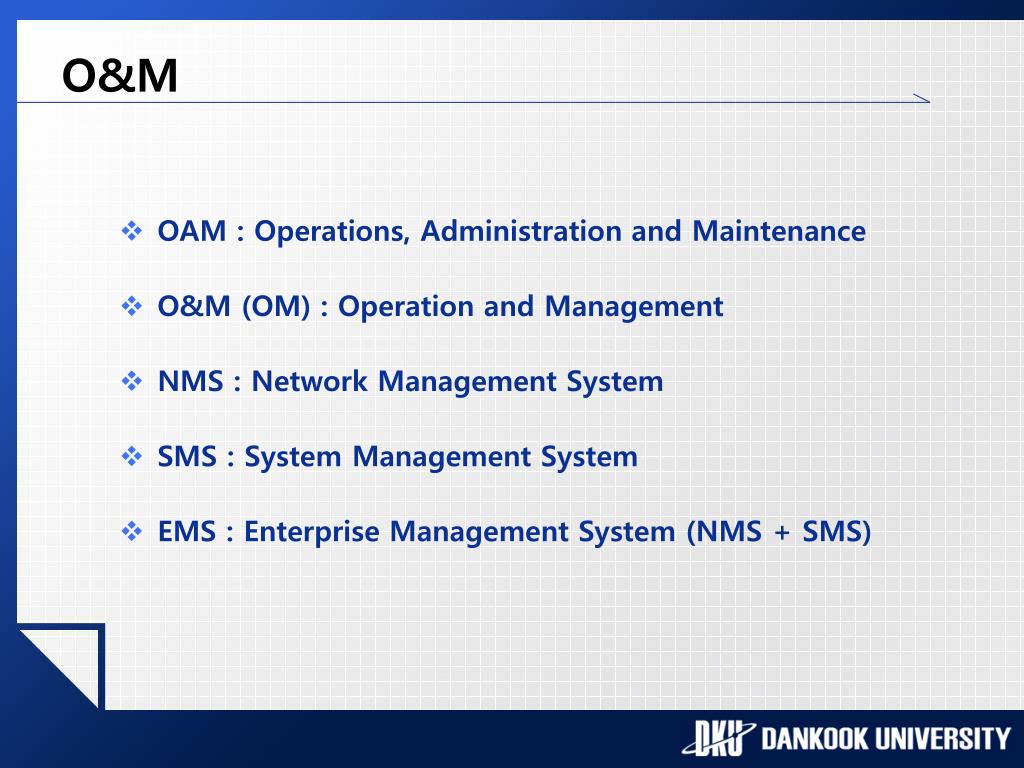 O&M

❖ OAM : Operations, Administration and Maintenance

❖ O&M (OM) : Operation and Management

❖ NMS : Network Management System

❖ SMS : System Management System

❖ EMS : Enterprise Management System (NMS + SMS)

DKU DANKOOK UNIVERSITY